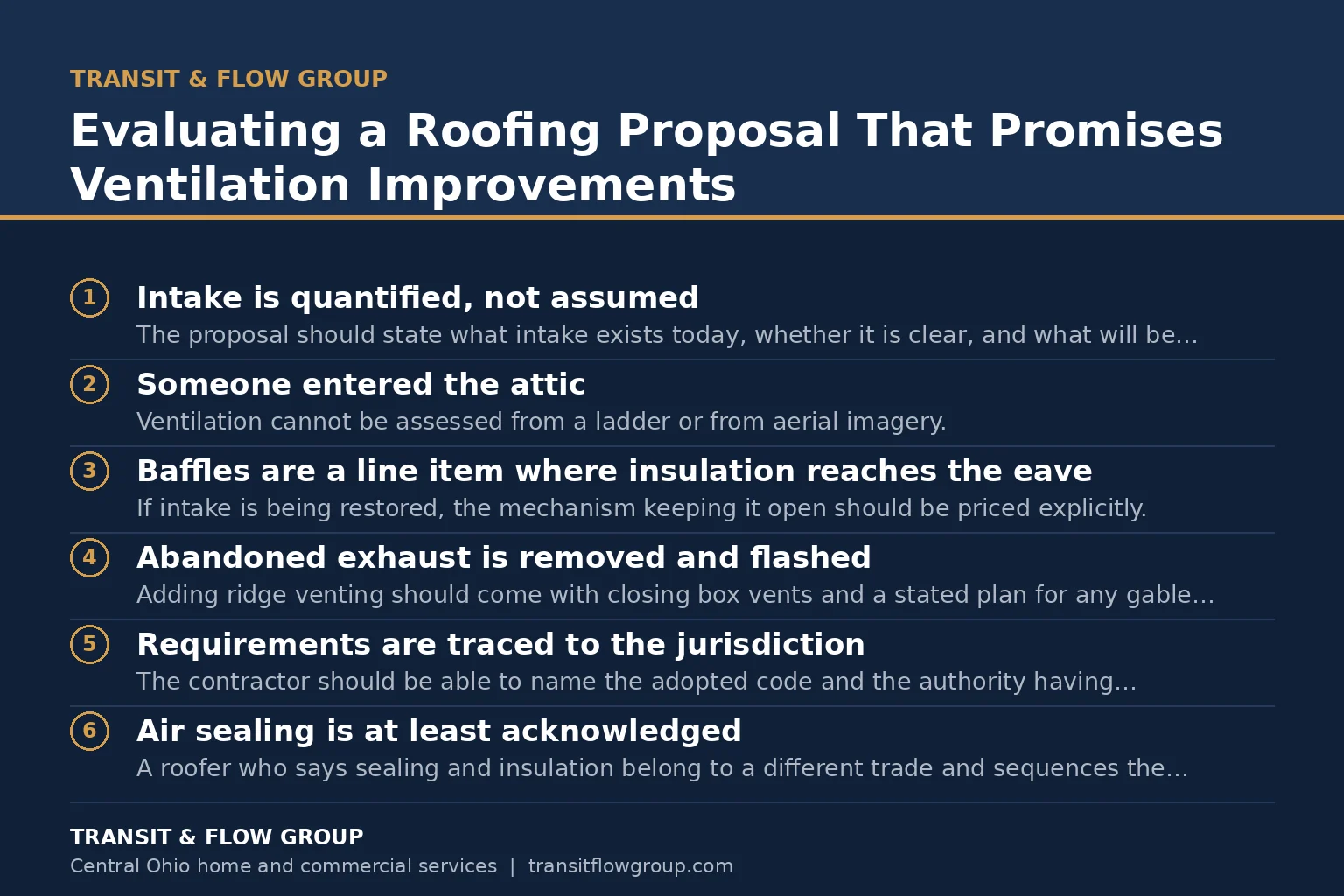 TRANSIT & FLOW GROUP

Evaluating a Roofing Proposal That Promises Ventilation Improvements

1 Intake is quantified, not assumed
The proposal should state what intake exists today, whether it is clear, and what will be...

2 Someone entered the attic
Ventilation cannot be assessed from a ladder or from aerial imagery.

3 Baffles are a line item where insulation reaches the eave
If intake is being restored, the mechanism keeping it open should be priced explicitly.

4 Abandoned exhaust is removed and flashed
Adding ridge venting should come with closing box vents and a stated plan for any gable...

5 Requirements are traced to the jurisdiction
The contractor should be able to name the adopted code and the authority having...

6 Air sealing is at least acknowledged
A roofer who says sealing and insulation belong to a different trade and sequences the...

TRANSIT & FLOW GROUP
Central Ohio home and commercial services | transitflowgroup.com